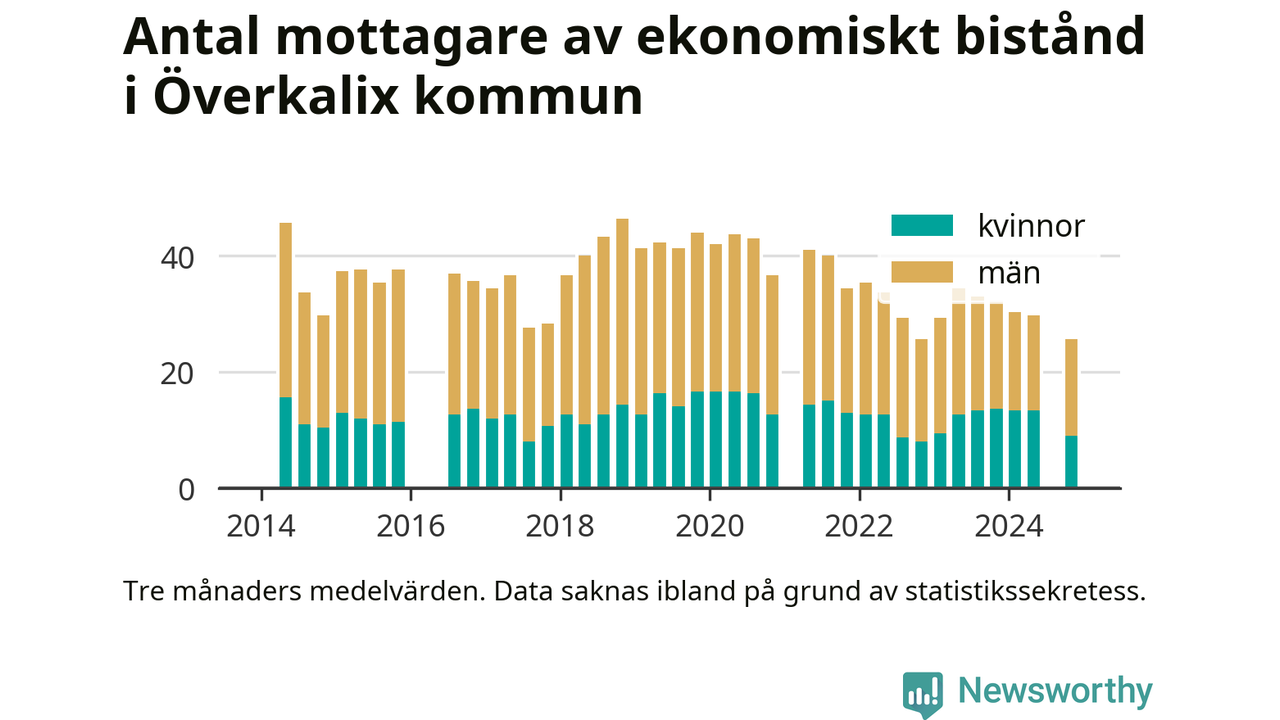 Antal mottagare av ekonomiskt bistånd i Överkalix kommun

kvinnor
män

40
20
0

2014
2016
2018
2020
2022
2024

Tre månaders medelvärden. Data saknas ibland på grund av statistikssekretess.

Newsworthy